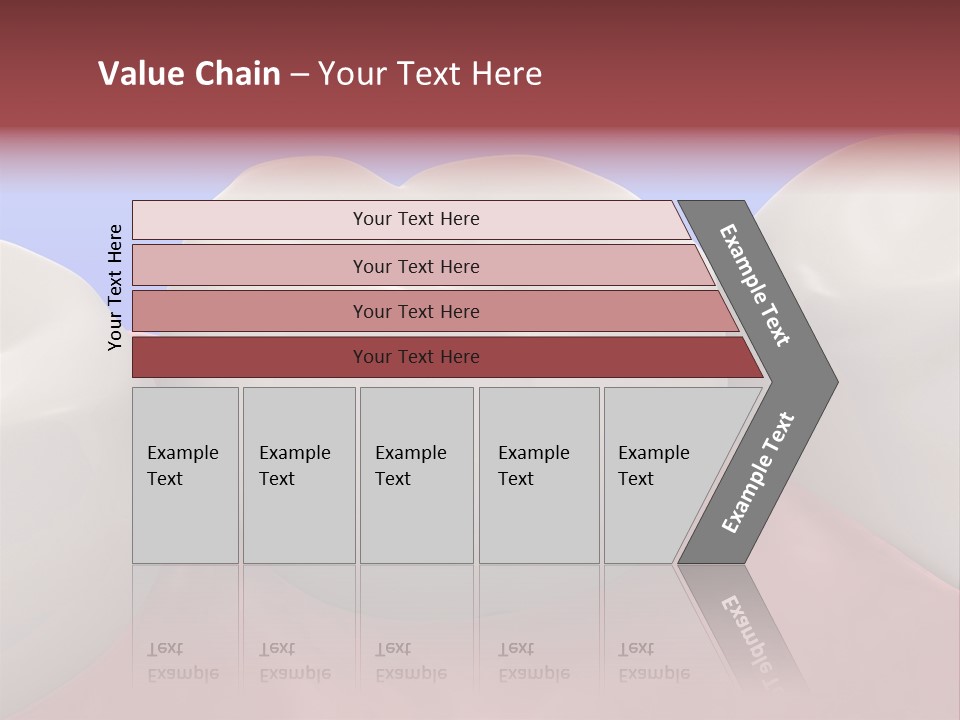 Value Chain – Your Text Here

Your Text Here

Your Text Here

Your Text Here

Your Text Here

Your Text Here

Example Text

Example Text

Example Text

Example Text

Example Text

Example Text

Example Text